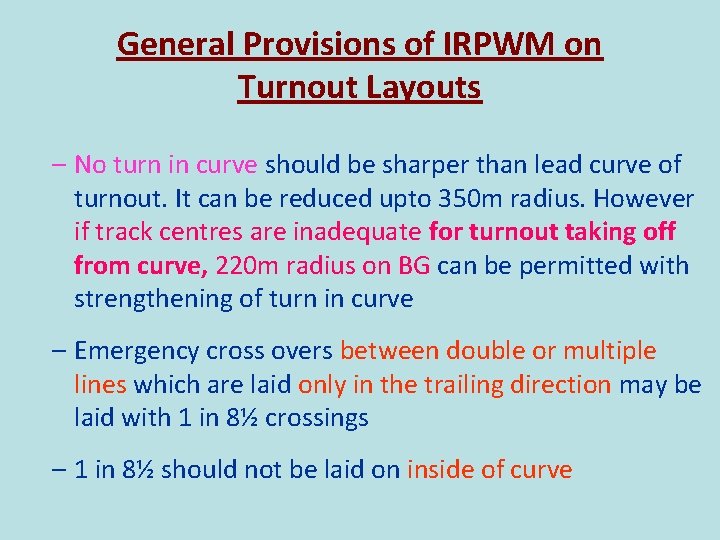 General Provisions of IRPWM on Turnout Layouts

– No turn in curve should be sharper than lead curve of turnout. It can be reduced upto 350m radius. However if track centres are inadequate for turnout taking off from curve, 220m radius on BG can be permitted with strengthening of turn in curve

– Emergency cross overs between double or multiple lines which are laid only in the trailing direction may be laid with 1 in 8½ crossings

– 1 in 8½ should not be laid on inside of curve